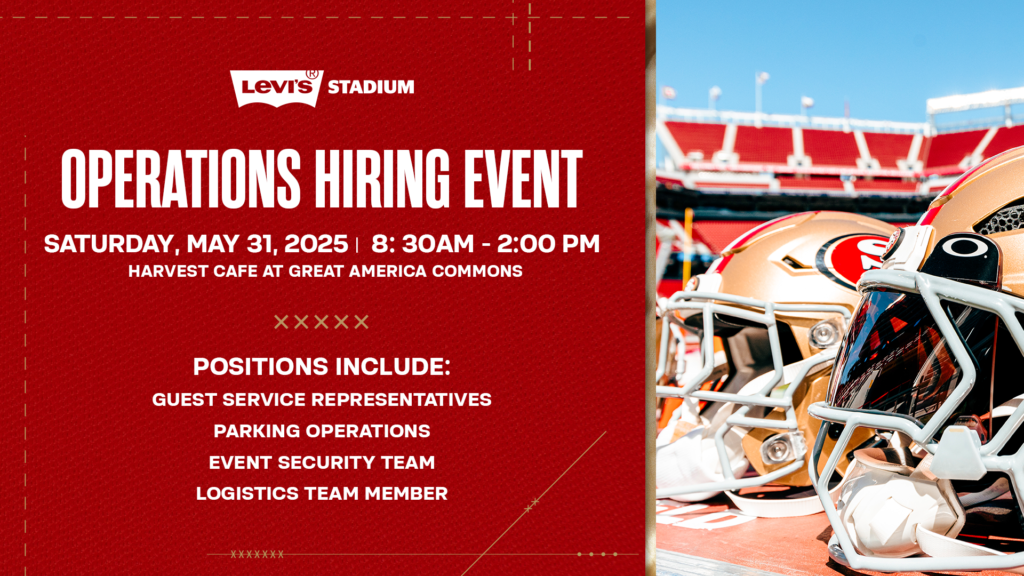 Levi's® STADIUM

OPERATIONS HIRING EVENT

SATURDAY, MAY 31, 2025 | 8: 30AM - 2:00 PM

HARVEST CAFE AT GREAT AMERICA COMMONS

POSITIONS INCLUDE:

GUEST SERVICE REPRESENTATIVES

PARKING OPERATIONS

EVENT SECURITY TEAM

LOGISTICS TEAM MEMBER